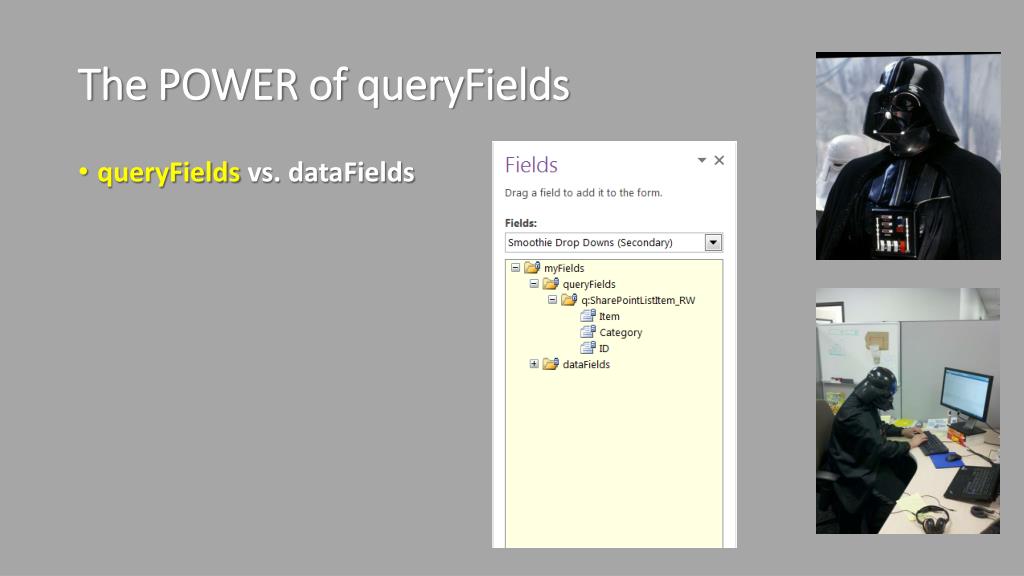 The POWER of queryFields

• queryFields vs. dataFields

Fields

Drag a field to add it to the form.

Fields:

Smoothie Drop Downs (Secondary)

myFields
queryFields
q:SharePointListItem_RW
Item
Category
ID
dataFields